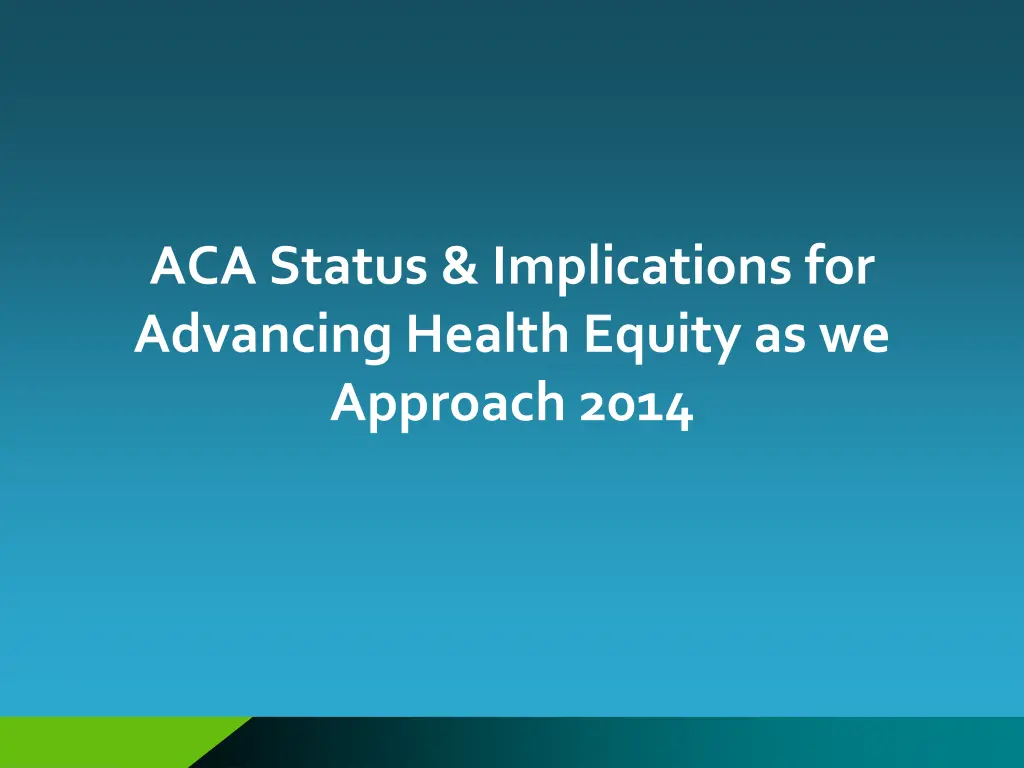 ACA Status & Implications for Advancing Health Equity as we Approach 2014